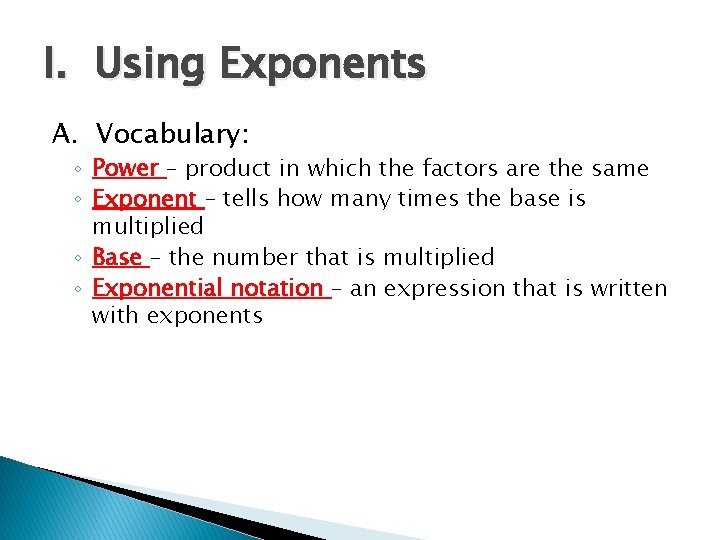 I. Using Exponents

A. Vocabulary:

◦ Power – product in which the factors are the same
◦ Exponent – tells how many times the base is multiplied
◦ Base – the number that is multiplied
◦ Exponential notation – an expression that is written with exponents